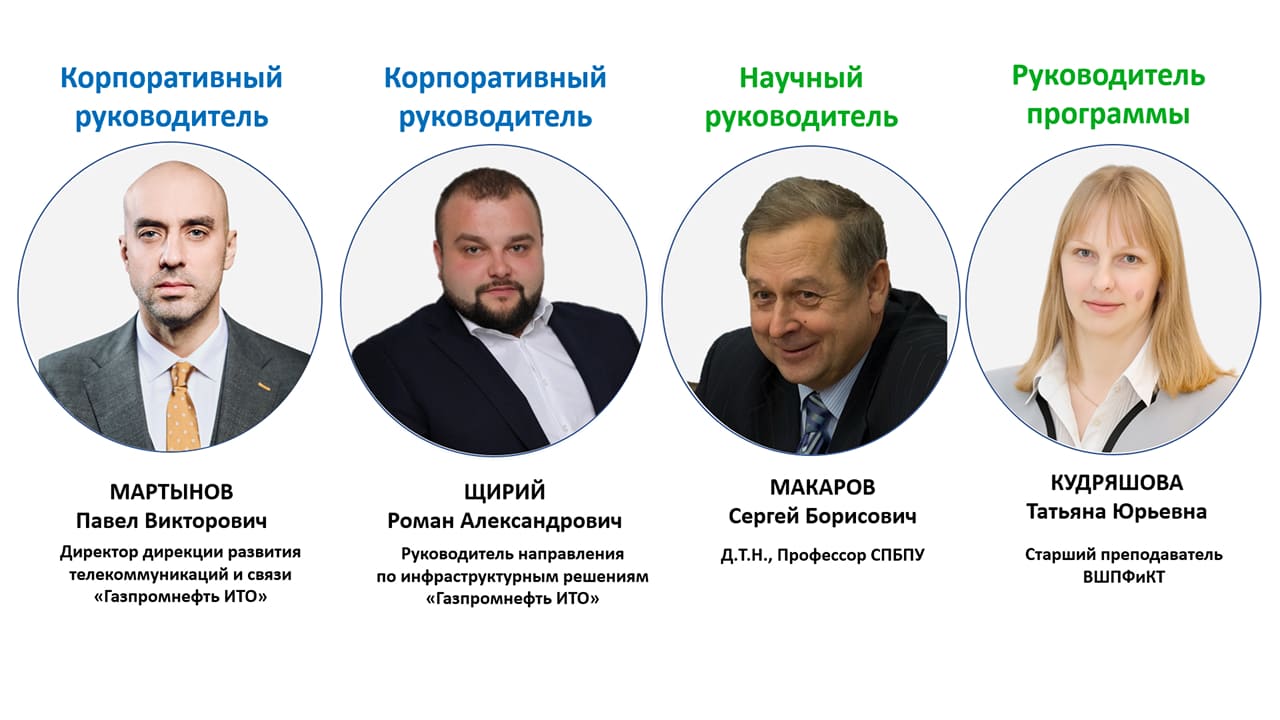 Корпоративный руководитель

МАРТЫНОВ
Павел Викторович

Директор дирекции развития телекоммуникаций и связи «Газпромнефть ИТО»

Корпоративный руководитель

ЩИРИЙ
Роман Александрович

Руководитель направления по инфраструктурным решениям «Газпромнефть ИТО»

Научный руководитель

МАКАРОВ
Сергей Борисович

Д.Т.Н., Профессор СПБПУ

Руководитель программы

КУДРЯШОВА
Татьяна Юрьевна

Старший преподаватель ВШПФиКТ